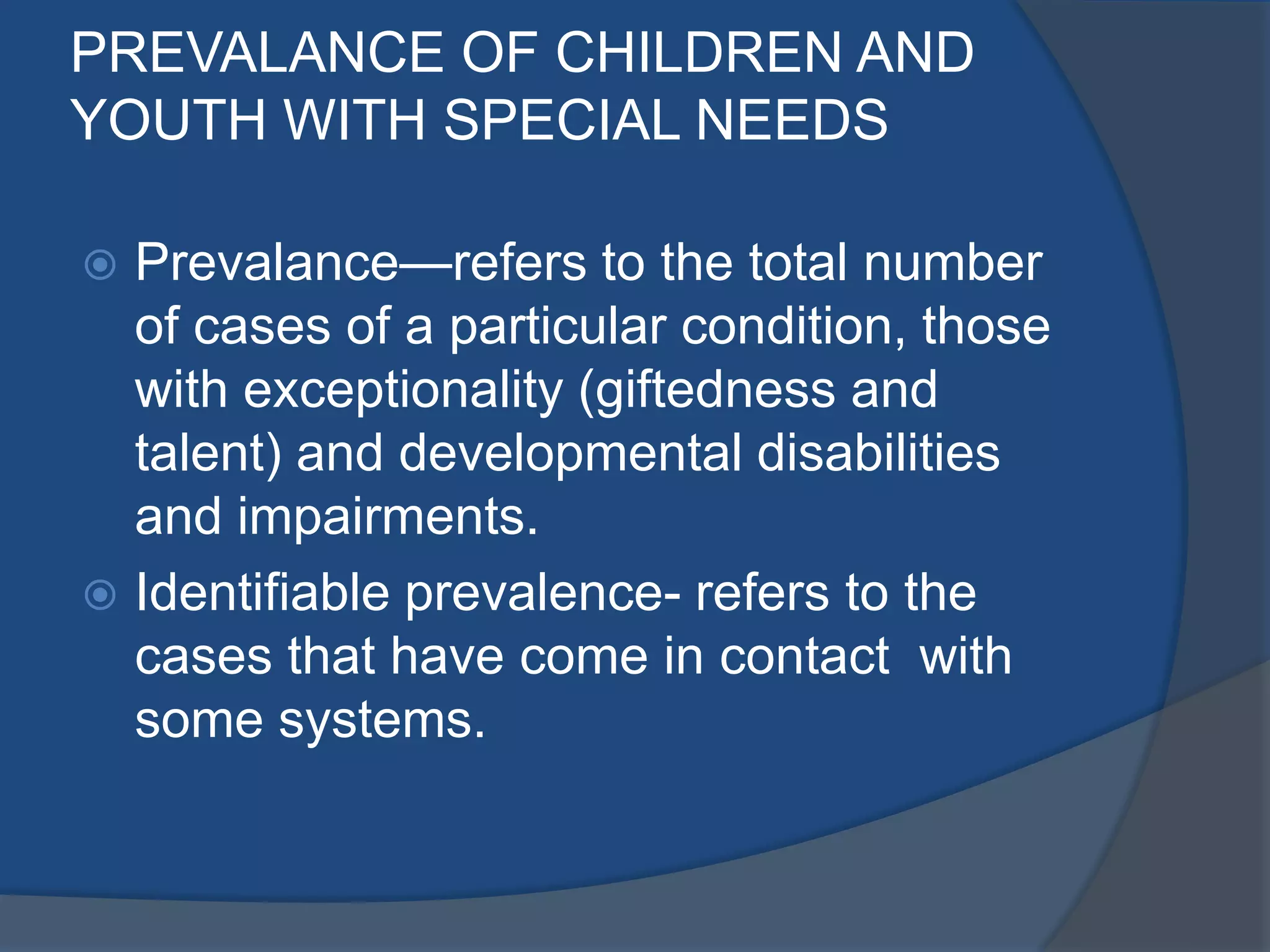 PREVALANCE OF CHILDREN AND YOUTH WITH SPECIAL NEEDS

Prevalance—refers to the total number of cases of a particular condition, those with exceptionality (giftedness and talent) and developmental disabilities and impairments.

Identifiable prevalence- refers to the cases that have come in contact with some systems.